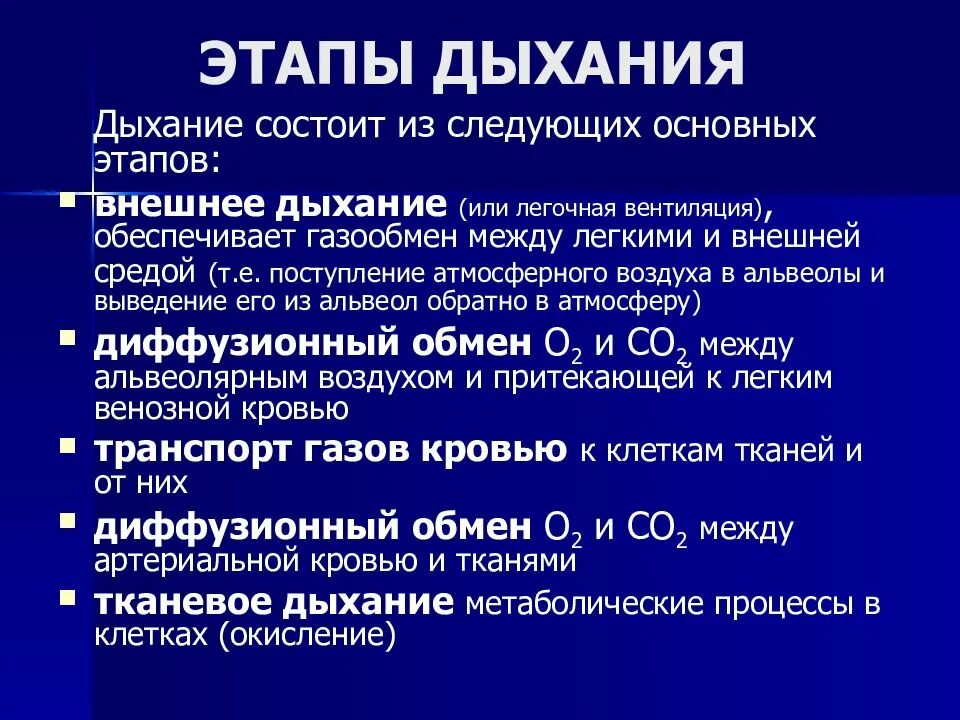 ЭТАПЫ ДЫХАНИЯ

Дыхание состоит из следующих основных этапов:

- внешнее дыхание (или легочная вентиляция), обеспечивает газообмен между легкими и внешней средой (т.е. поступление атмосферного воздуха в альвеолы и выведение его из альвеол обратно в атмосферу)
- диффузионный обмен $O_2$ и $CO_2$ между альвеолярным воздухом и притекающей к легким венозной кровью
- транспорт газов кровью к клеткам тканей и от них
- диффузионный обмен $O_2$ и $CO_2$ между артериальной кровью и тканями
- тканевое дыхание метаболические процессы в клетках (окисление)